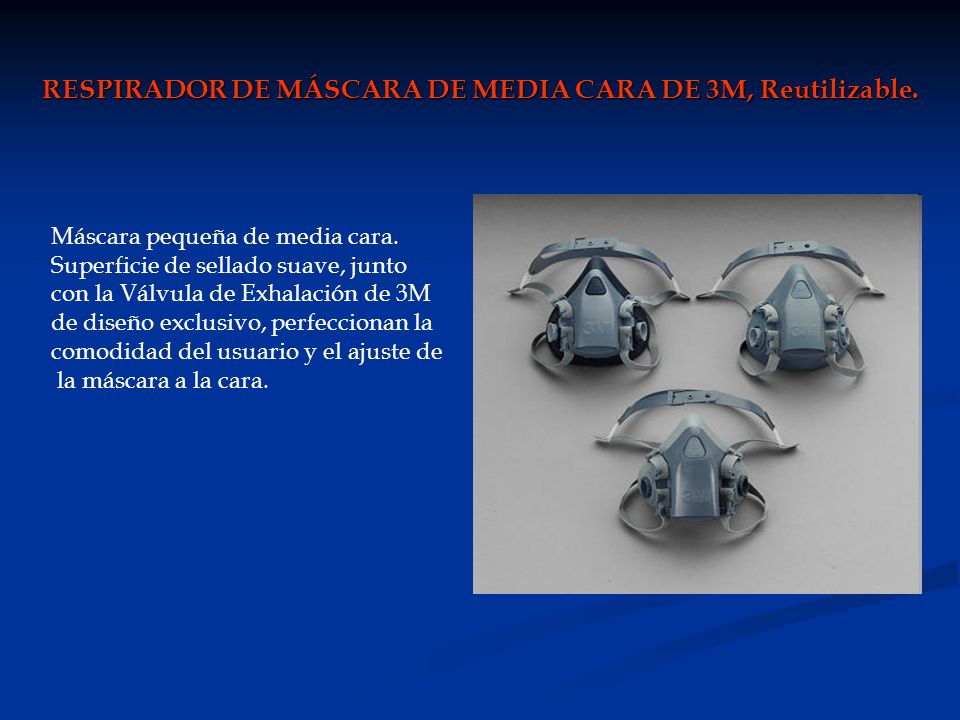 RESPIRADOR DE MÁSCARA DE MEDIA CARA DE 3M, Reutilizable.

Máscara pequeña de media cara. Superficie de sellado suave, junto con la Válvula de Exhalación de 3M de diseño exclusivo, perfeccionan la comodidad del usuario y el ajuste de la máscara a la cara.

3M

3M

3M